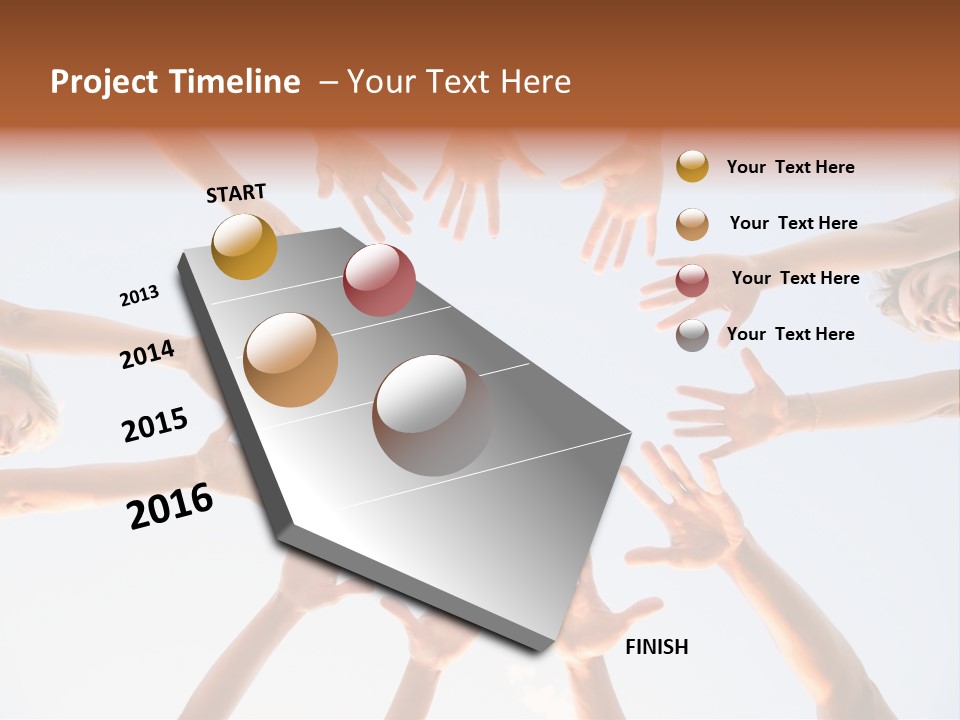 Project Timeline – Your Text Here

START

2013

2014

2015

2016

FINISH

Your Text Here

Your Text Here

Your Text Here

Your Text Here